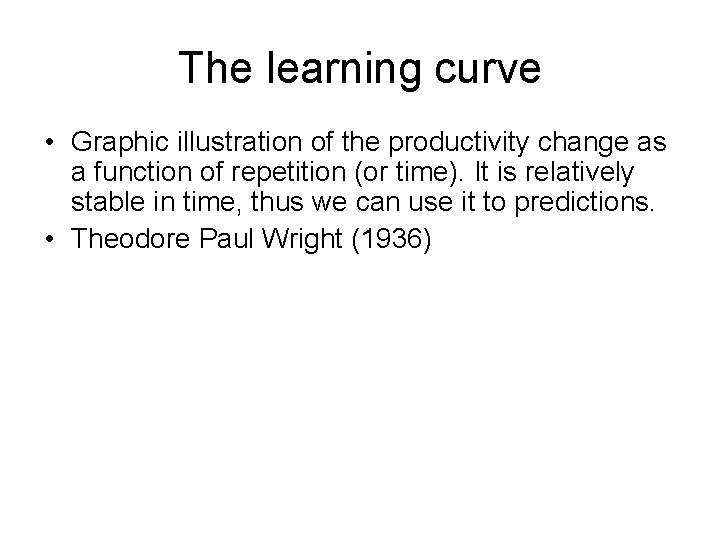 The learning curve

• Graphic illustration of the productivity change as a function of repetition (or time). It is relatively stable in time, thus we can use it to predictions.
• Theodore Paul Wright (1936)